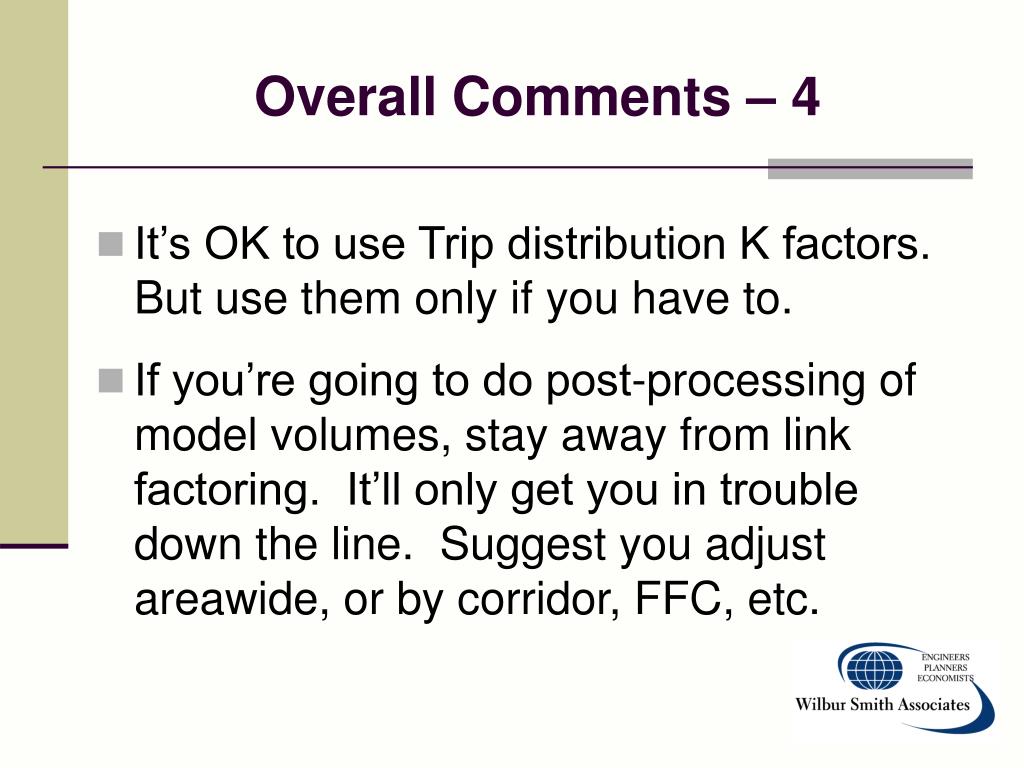 Overall Comments – 4

It’s OK to use Trip distribution K factors. But use them only if you have to.

If you’re going to do post-processing of model volumes, stay away from link factoring. It’ll only get you in trouble down the line. Suggest you adjust areawide, or by corridor, FFC, etc.

ENGINEERS
PLANNERS
ECONOMISTS
Wilbur Smith Associates